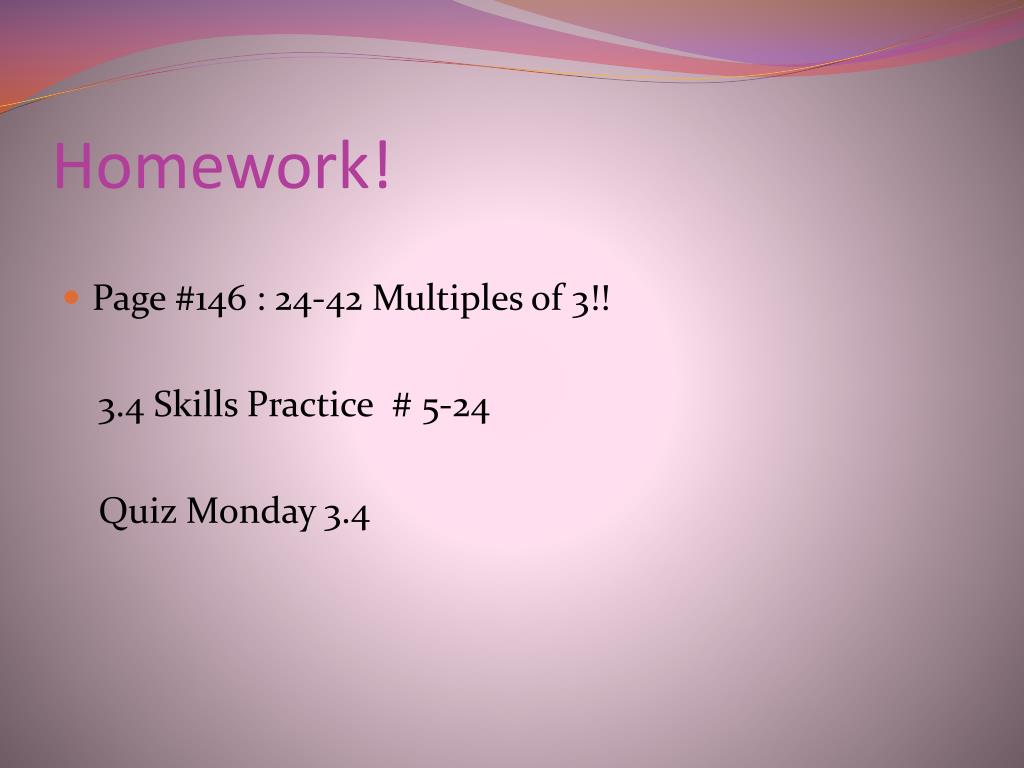 Homework!

Page #146 : 24-42 Multiples of 3!!

3.4 Skills Practice # 5-24

Quiz Monday 3.4